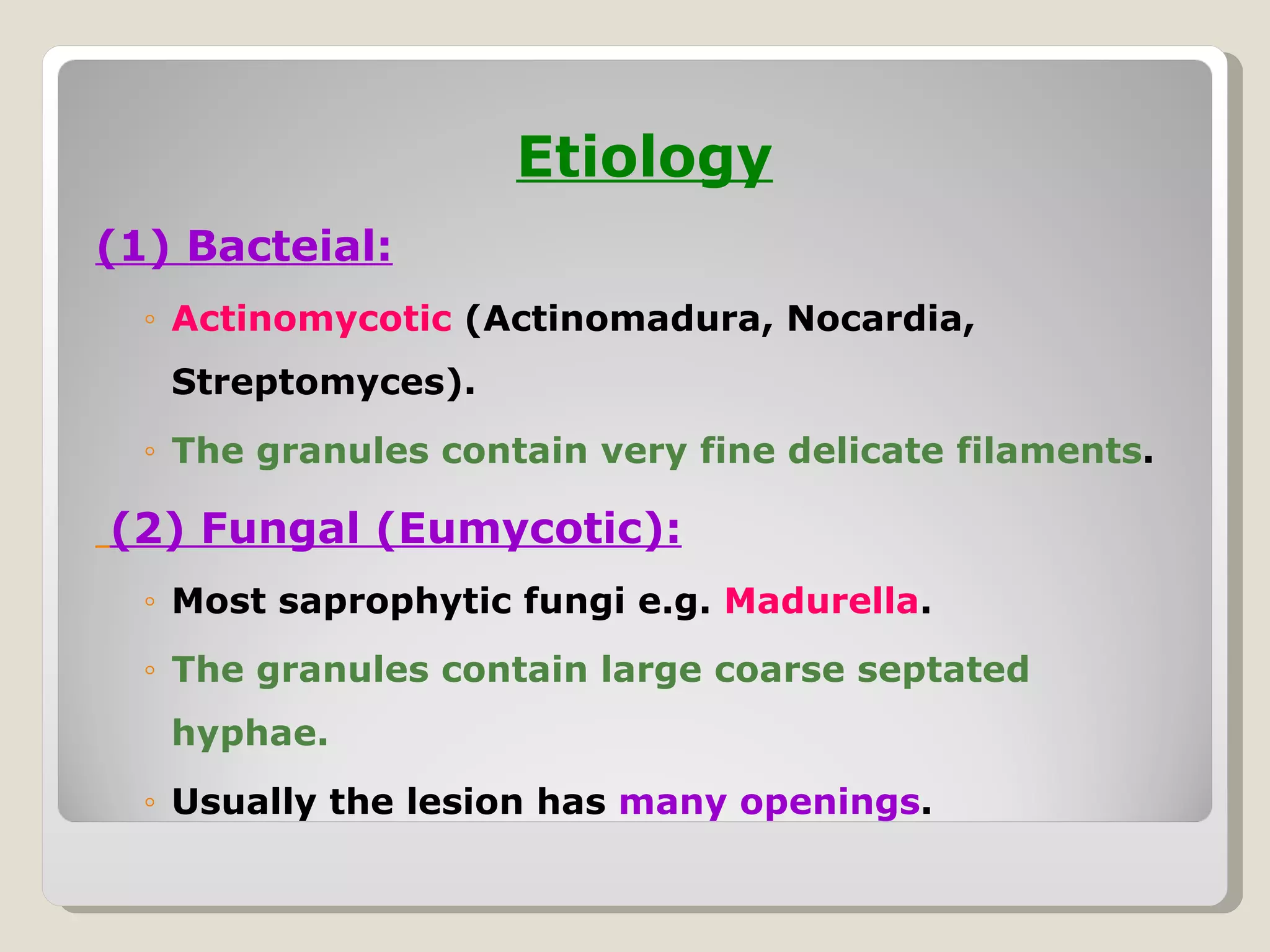 Etiology

(1) Bacteial:

◦ Actinomycotic (Actinomadura, Nocardia, Streptomyces).

◦ The granules contain very fine delicate filaments.

(2) Fungal (Eumycotic):

◦ Most saprophytic fungi e.g. Madurella.

◦ The granules contain large coarse septated hyphae.

◦ Usually the lesion has many openings.